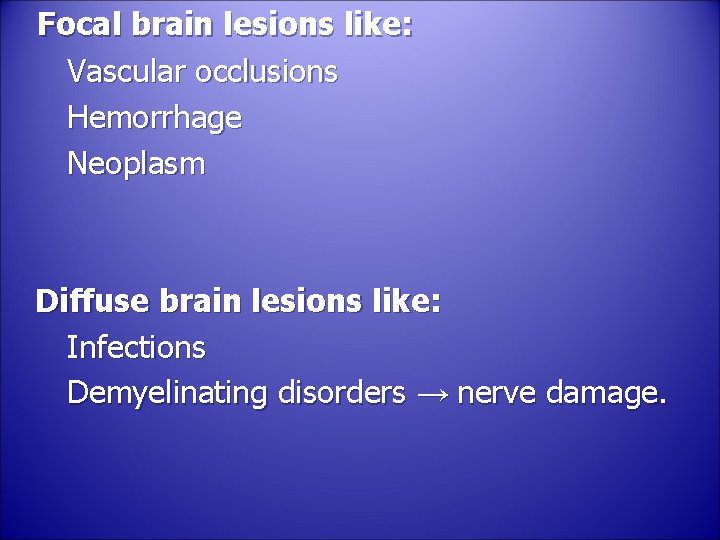 Focal brain lesions like:
Vascular occlusions
Hemorrhage
Neoplasm

Diffuse brain lesions like:
Infections
Demyelinating disorders → nerve damage.